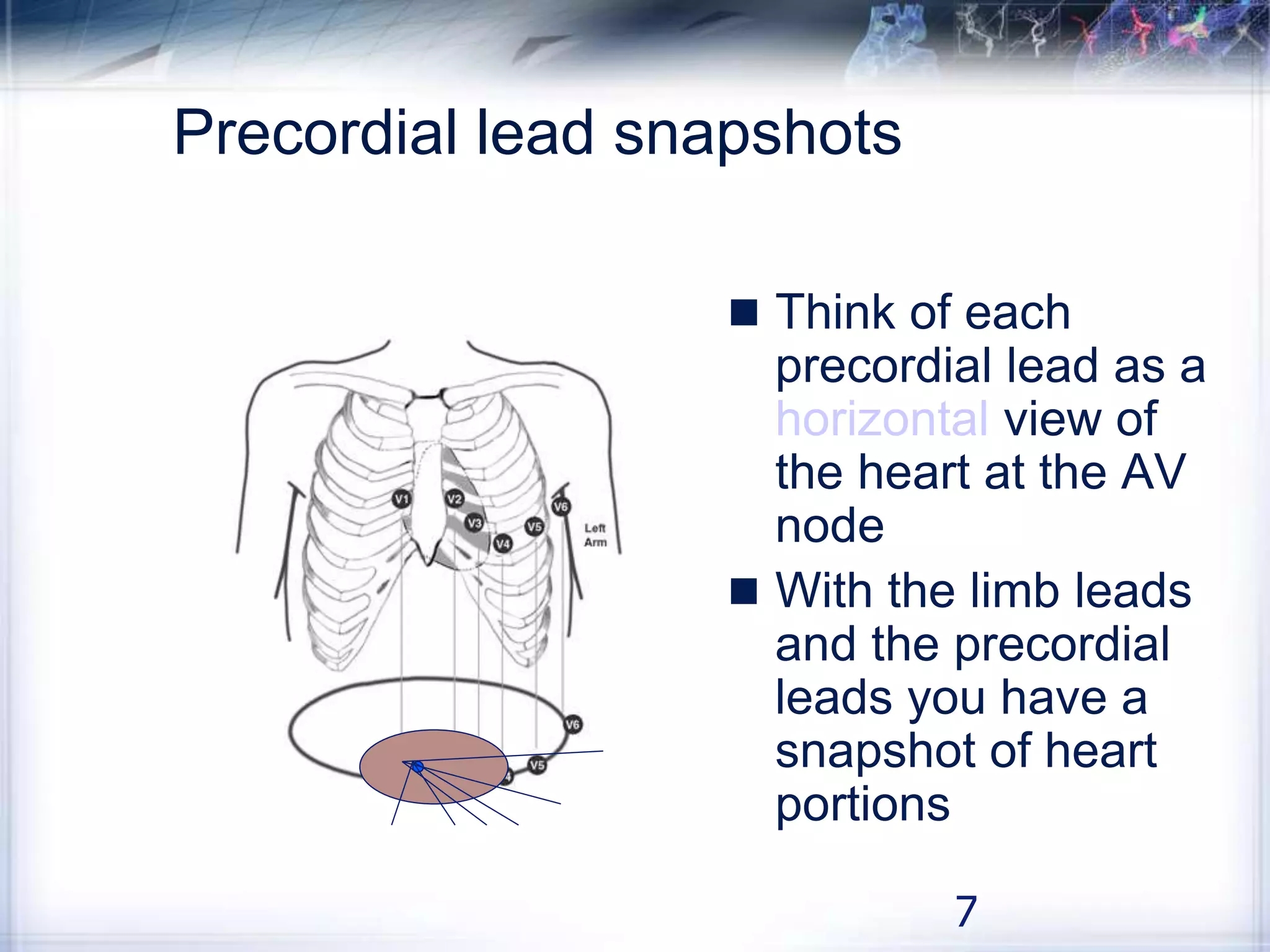 Precordial lead snapshots

V1 V2 V3 V4 V5 V6 Left Arm

V6 V5 4

■ Think of each precordial lead as a horizontal view of the heart at the AV node

■ With the limb leads and the precordial leads you have a snapshot of heart portions

7